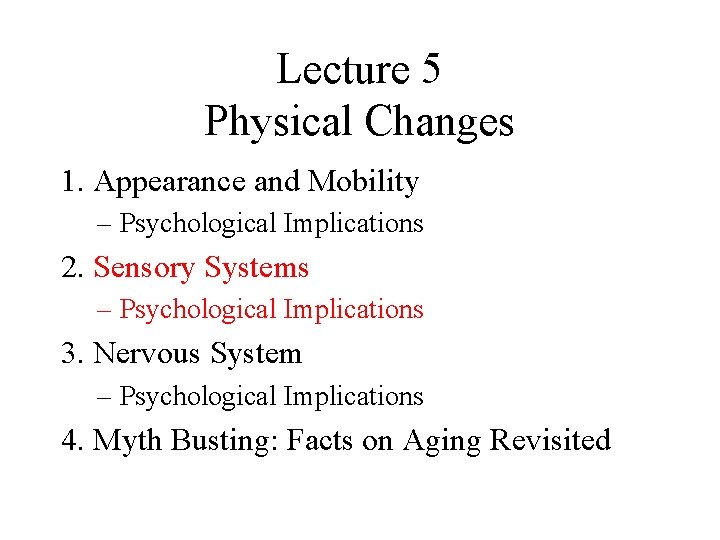 Lecture 5
Physical Changes

1. Appearance and Mobility
– Psychological Implications
2. Sensory Systems
– Psychological Implications
3. Nervous System
– Psychological Implications
4. Myth Busting: Facts on Aging Revisited